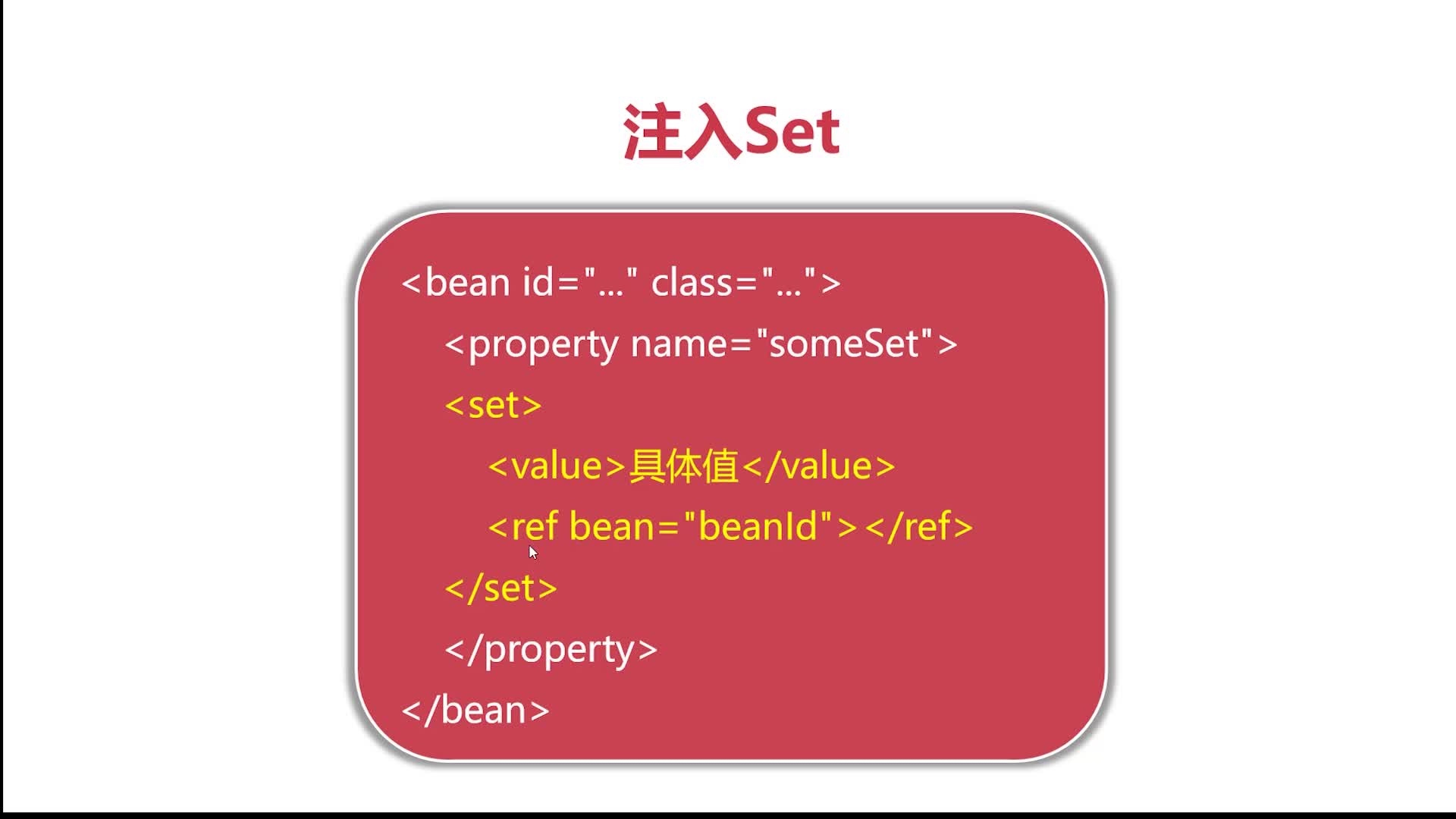 注入Set

<bean id="..." class="...">

<property name="someSet">

<set>

<value>具体值</value>

<ref bean="beanId"></ref>

</set>

</property>

</bean>